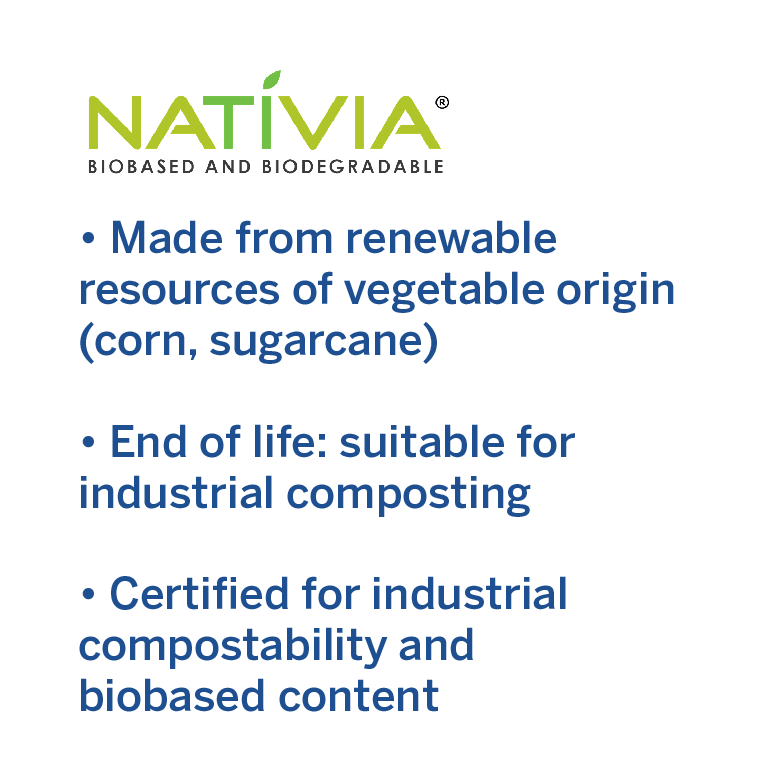 NATIVIA®
BIOBASED AND BIODEGRADABLE

• Made from renewable resources of vegetable origin (corn, sugarcane)

• End of life: suitable for industrial composting

• Certified for industrial compostability and biobased content